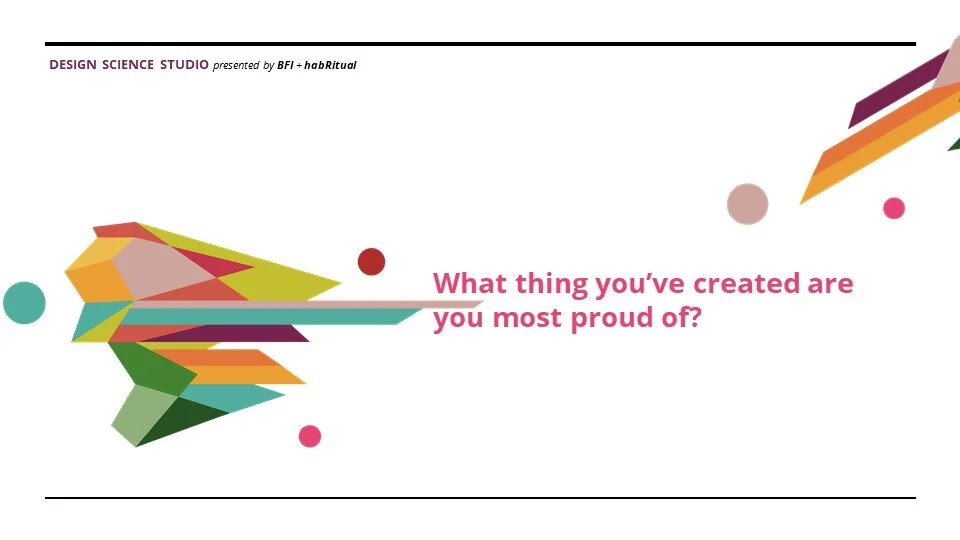 DESIGN SCIENCE STUDIO presented by BFI + habRitual

What thing you've created are you most proud of?